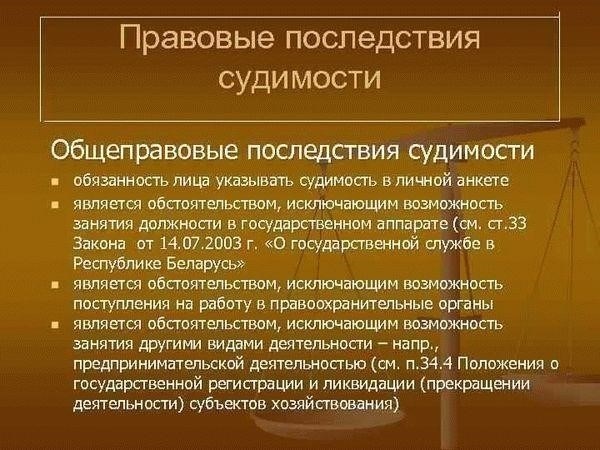 Правовые последствия судимости

Общеправовые последствия судимости

- обязанность лица указывать судимость в личной анкете
- является обстоятельством, исключающим возможность занятия должности в государственном аппарате (см. ст.33 Закона от 14.07.2003 г. «О государственной службе в Республике Беларусь»
- является обстоятельством, исключающим возможность поступления на работу в правоохранительные органы
- является обстоятельством, исключающим возможность занятия другими видами деятельности – напр., предпринимательской деятельностью (см. п.34.4 Положения о государственной регистрации и ликвидации (прекращении деятельности) субъектов хозяйствования)